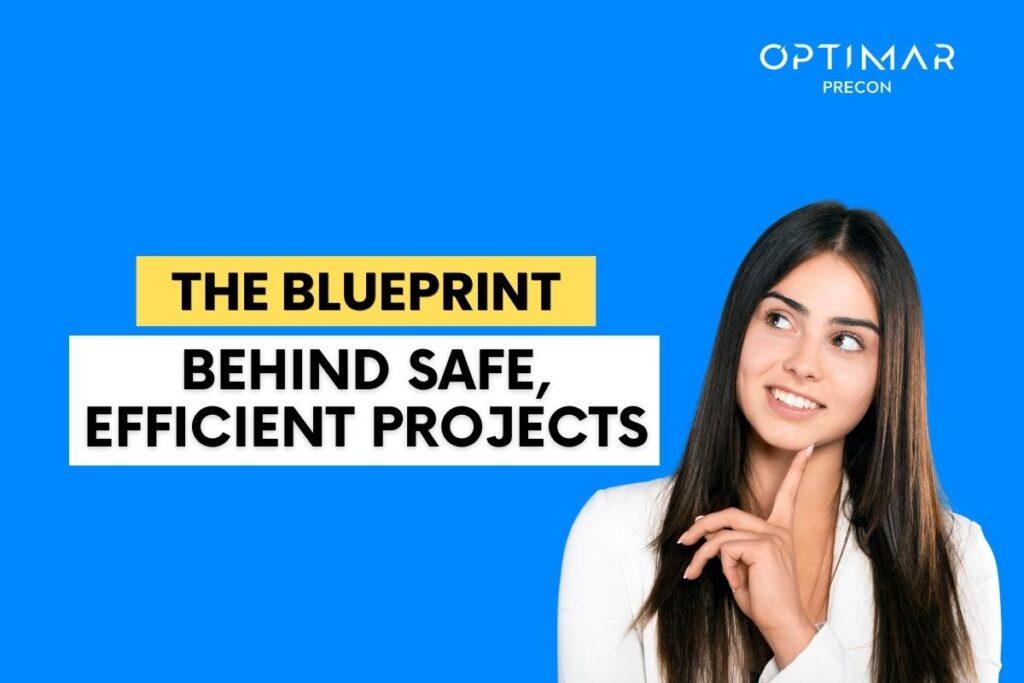 OPTIMAR
PRECON

THE BLUEPRINT

BEHIND SAFE, EFFICIENT PROJECTS